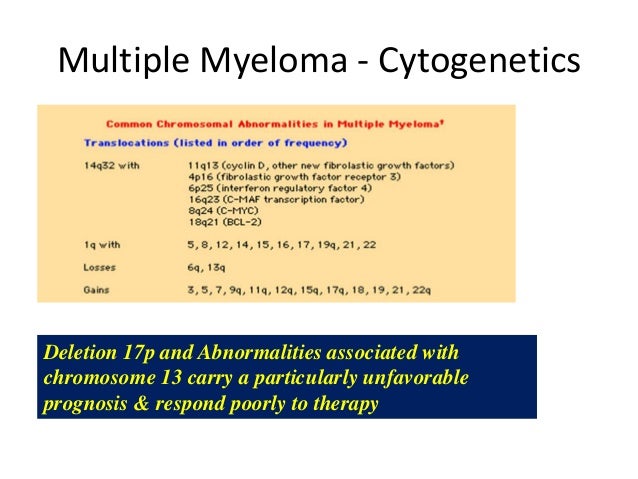 Multiple Myeloma - Cytogenetics

Common Chromosomal Abnormalities in Multiple Myeloma†

Translocations (listed in order of frequency)

| | |
|---|---|
| 14q32 with | 11q13 (cyclin D, other new fibrolastic growth factors)<br>4p16 (fibrolastic growth factor receptor 3)<br>6p25 (interferon regulatory factor 4)<br>16q23 (C-MAF transcription factor)<br>8q24 (C-MYC)<br>18q21 (BCL-2) |
| 1q with | 5, 8, 12, 14, 15, 16, 17, 19q, 21, 22 |
| Losses | 6q, 13q |
| Gains | 3, 5, 7, 9q, 11q, 12q, 15q, 17q, 18, 19, 21, 22q |

Deletion 17p and Abnormalities associated with chromosome 13 carry a particularly unfavorable prognosis & respond poorly to therapy